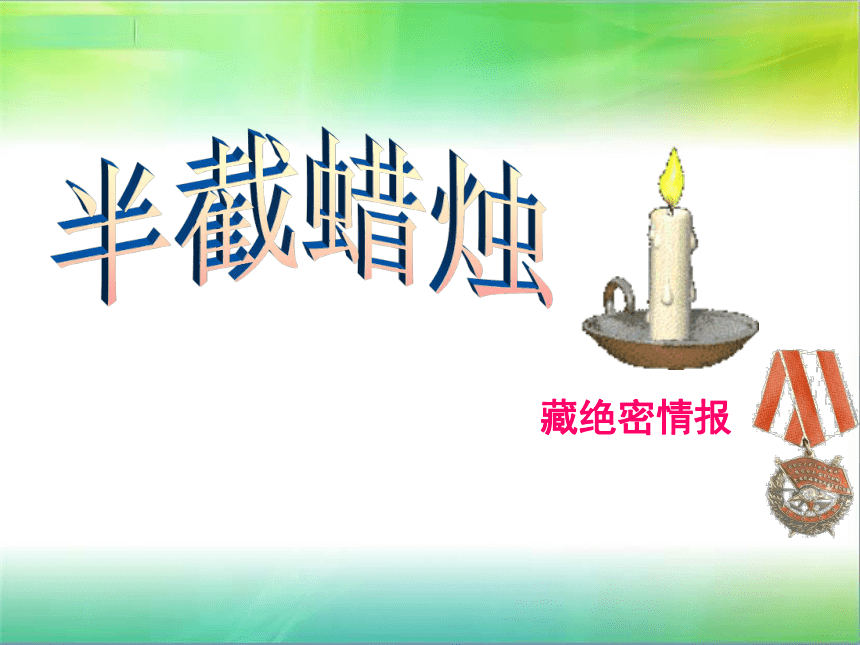 半截蜡烛

藏绝密情报